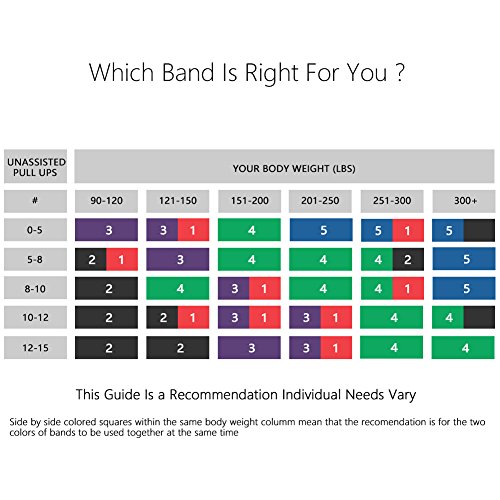 Which Band Is Right For You ?

| UNASSISTED PULL UPS | YOUR BODY WEIGHT (LBS) | | | | | |
|---|---|---|---|---|---|---|
| # | 90-120 | 121-150 | 151-200 | 201-250 | 251-300 | 300+ |
| 0-5 | 3 | 3 1 | 4 | 5 | 5 1 | 5 |
| 5-8 | 2 1 | 3 | 4 | 4 | 4 2 | 5 |
| 8-10 | 2 | 4 | 3 1 | 4 | 4 1 | 5 |
| 10-12 | 2 | 2 1 | 3 1 | 3 1 | 4 | 4 |
| 12-15 | 2 | 2 | 3 | 3 1 | 4 | 4 |

This Guide Is a Recommendation Individual Needs Vary

Side by side colored squares within the same body weight columm mean that the recomendation is for the two colors of bands to be used together at the same time